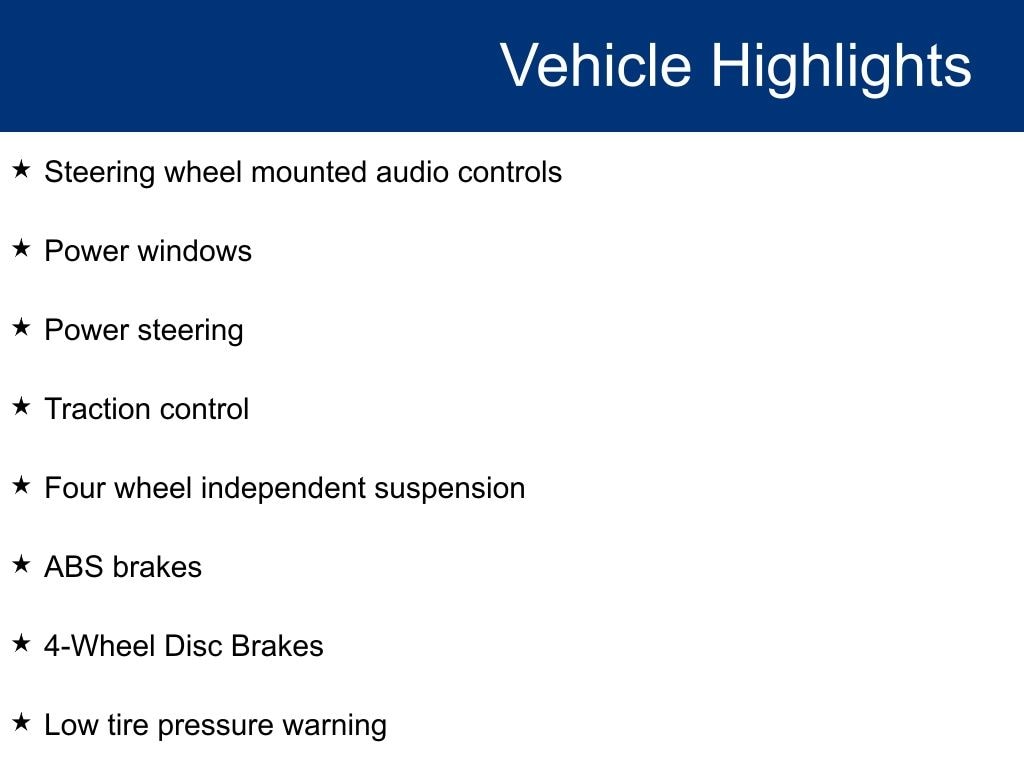 Vehicle Highlights

★ Steering wheel mounted audio controls

★ Power windows

★ Power steering

★ Traction control

★ Four wheel independent suspension

★ ABS brakes

★ 4-Wheel Disc Brakes

★ Low tire pressure warning